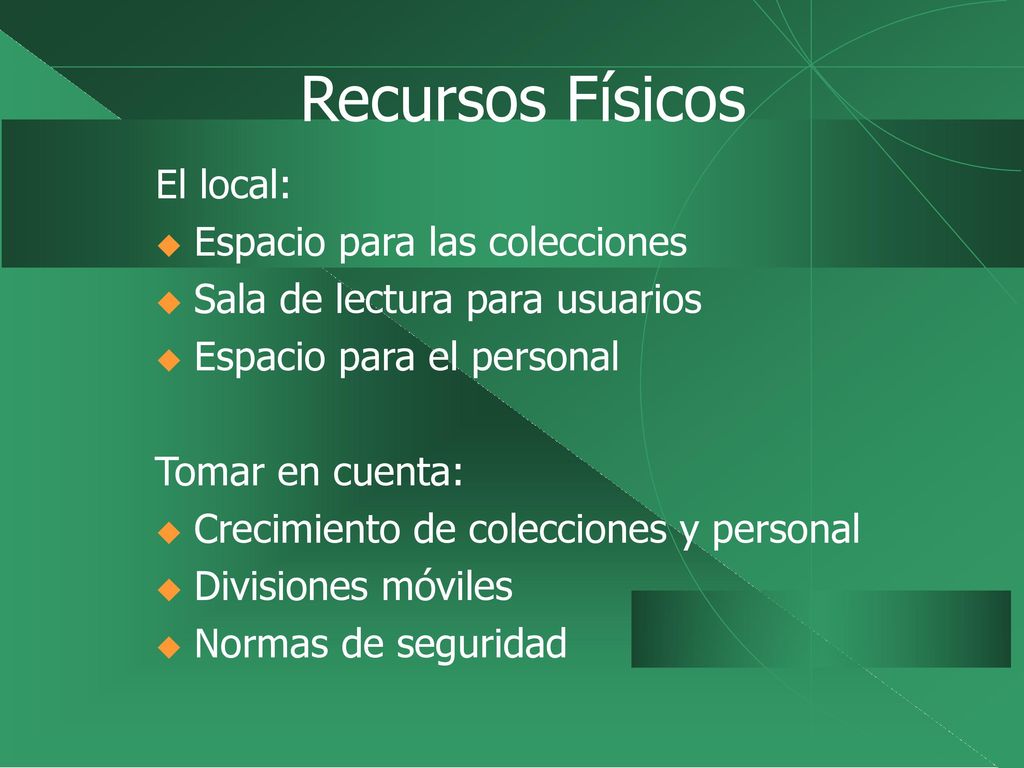 Recursos Físicos

El local:

- Espacio para las colecciones
- Sala de lectura para usuarios
- Espacio para el personal

Tomar en cuenta:

- Crecimiento de colecciones y personal
- Divisiones móviles
- Normas de seguridad